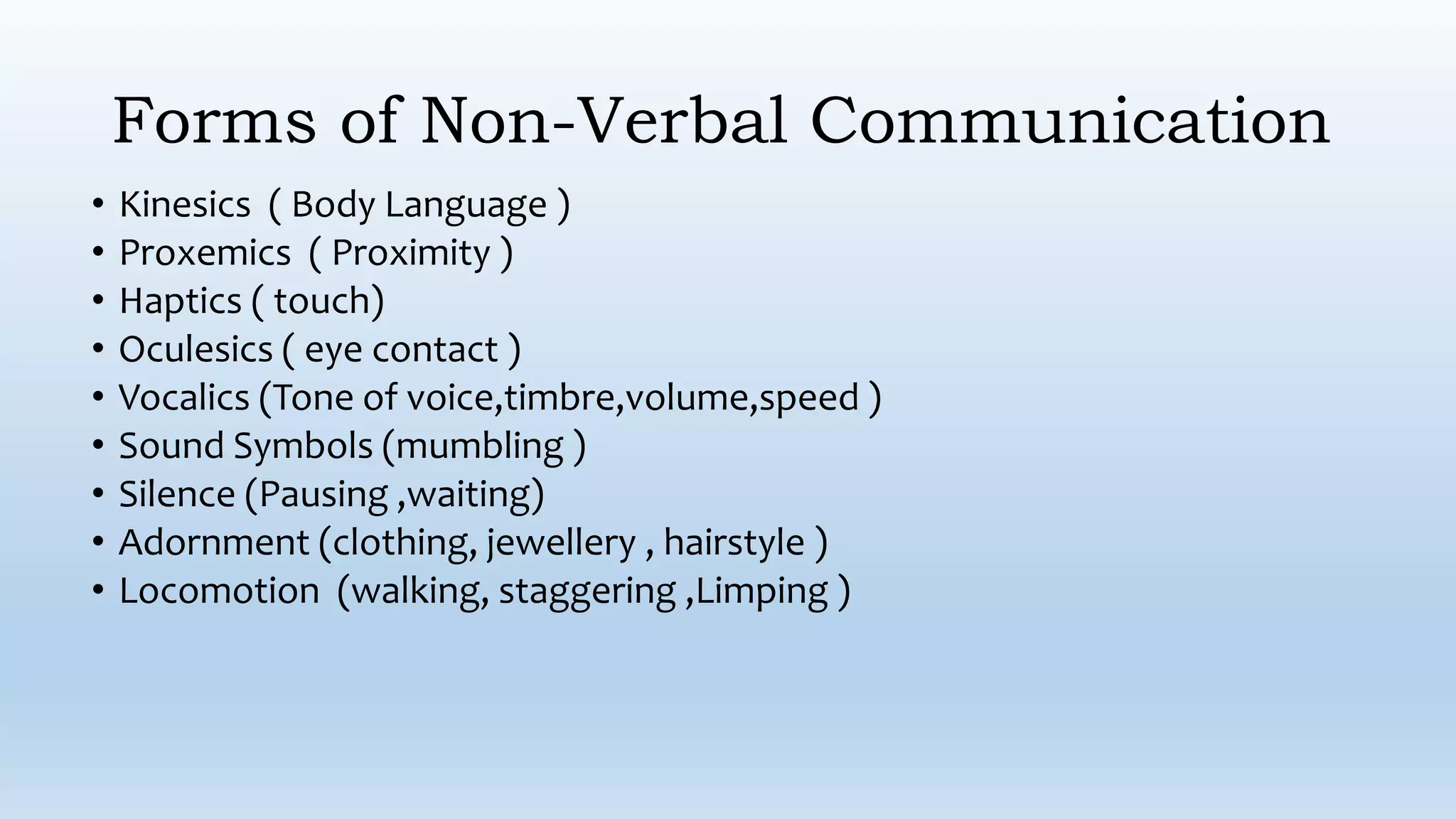 Forms of Non-Verbal Communication

• Kinesics ( Body Language )
• Proxemics ( Proximity )
• Haptics ( touch)
• Oculesics ( eye contact )
• Vocalics (Tone of voice,timbre,volume,speed )
• Sound Symbols (mumbling )
• Silence (Pausing ,waiting)
• Adornment (clothing, jewellery , hairstyle )
• Locomotion (walking, staggering ,Limping )